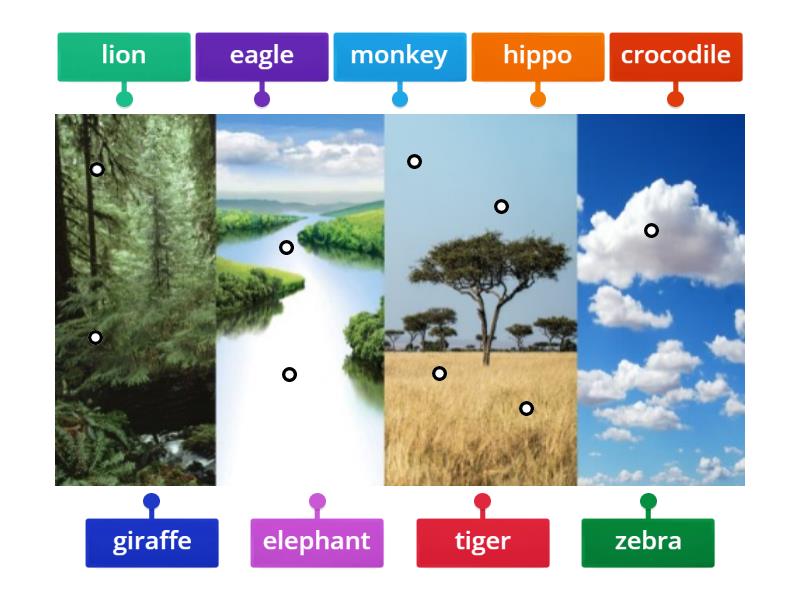 lion
eagle
monkey
hippo
crocodile

giraffe
elephant
tiger
zebra